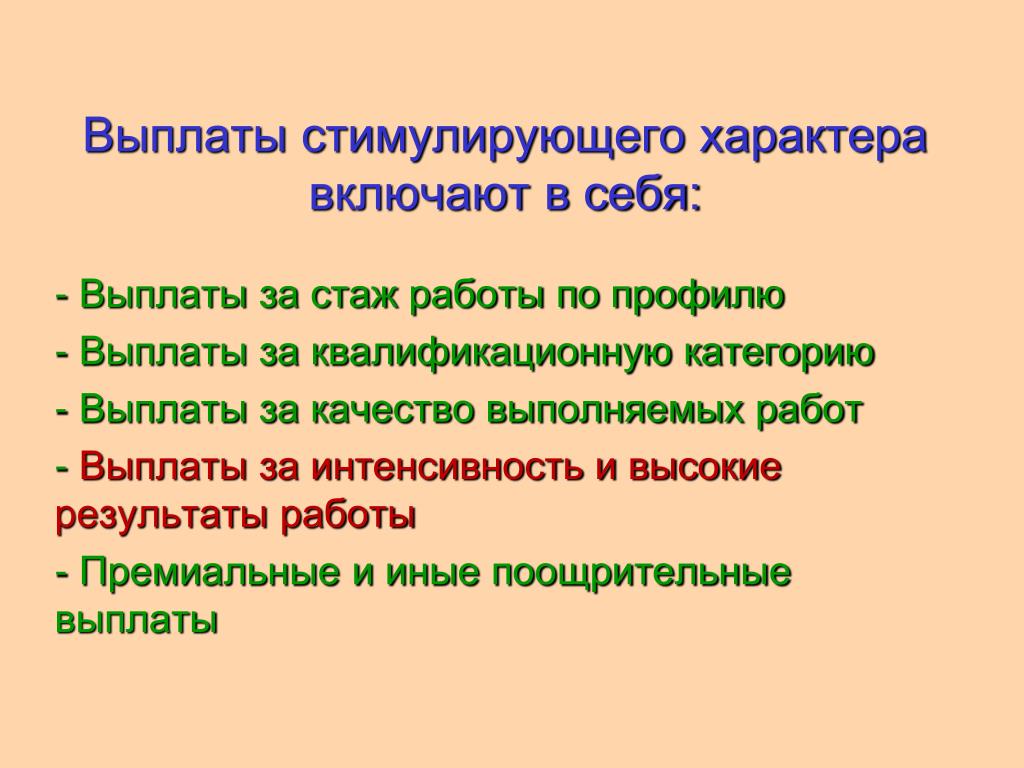 Выплаты стимулирующего характера включают в себя:

- Выплаты за стаж работы по профилю

- Выплаты за квалификационную категорию

- Выплаты за качество выполняемых работ

- Выплаты за интенсивность и высокие результаты работы

- Премиальные и иные поощрительные выплаты